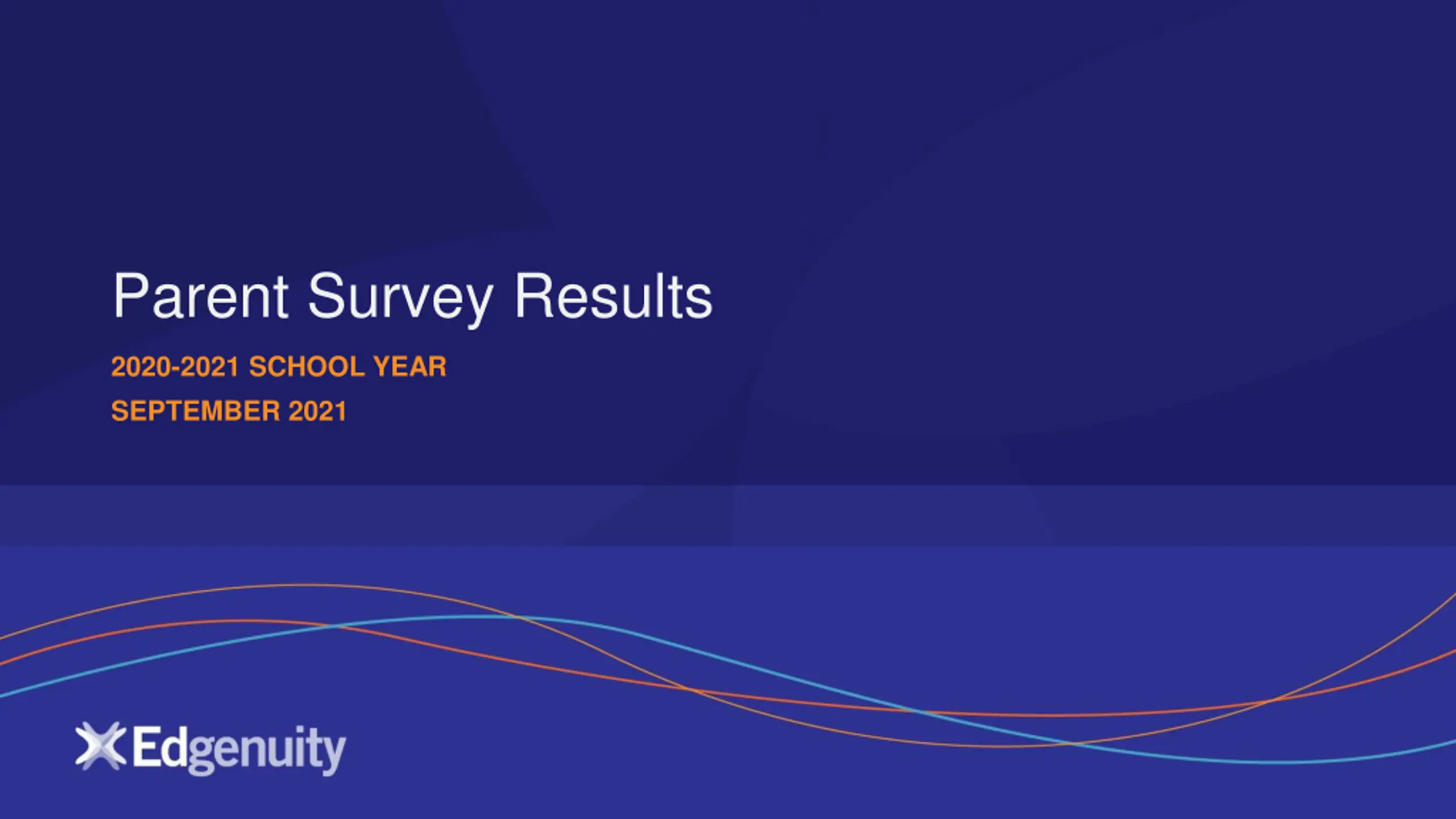 Parent Survey Results

2020-2021 SCHOOL YEAR

SEPTEMBER 2021

Edgenuity